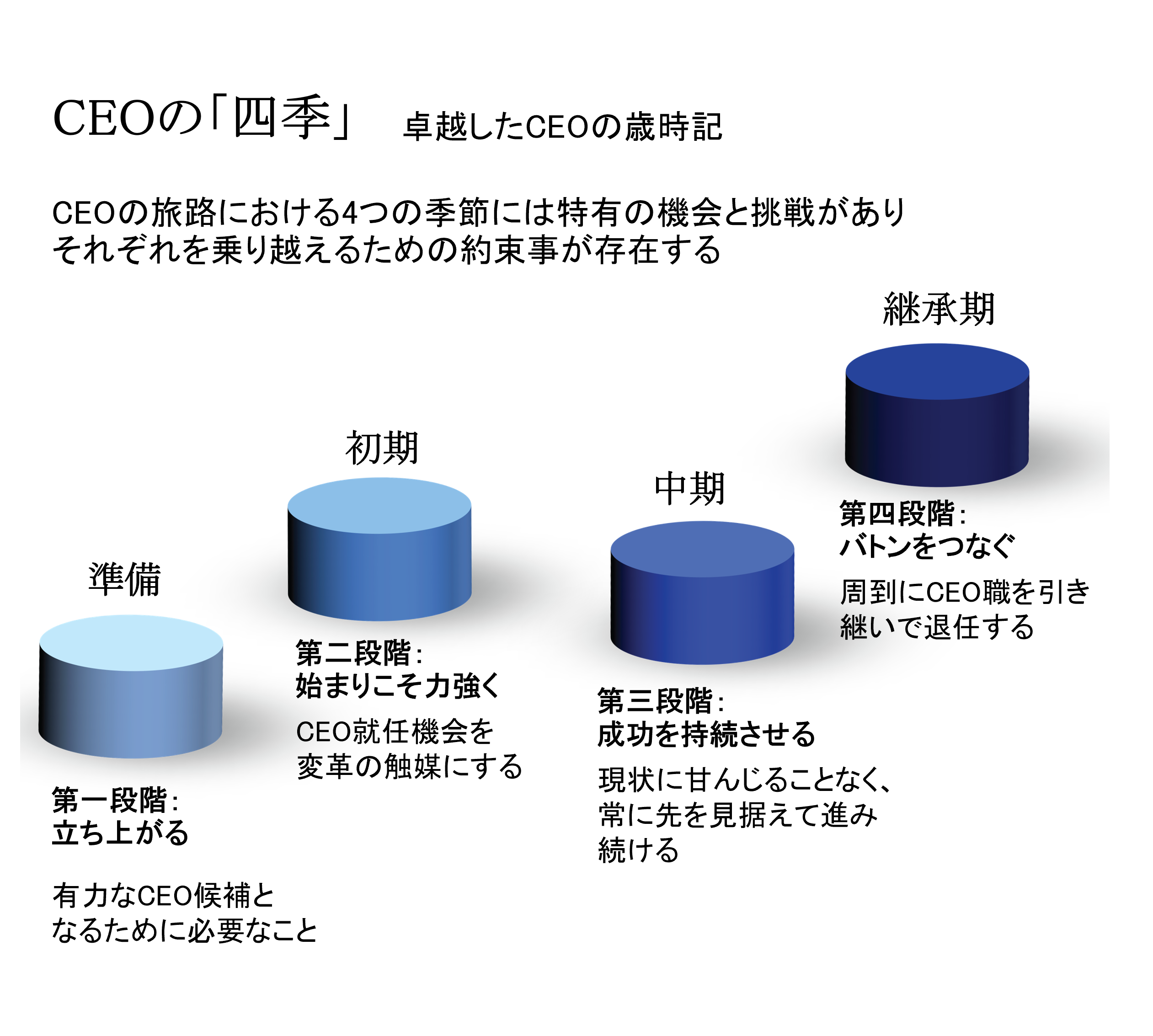 CEOの「四季」　卓越したCEOの歳時記

CEOの旅路における4つの季節には特有の機会と挑戦があり
それぞれを乗り越えるための約束事が存在する

準備

第一段階：
立ち上がる

有力なCEO候補と
なるために必要なこと

初期

第二段階：
始まりこそ力強く

CEO就任機会を
変革の触媒にする

中期

第三段階：
成功を持続させる

現状に甘んじることなく、
常に先を見据えて進み
続ける

継承期

第四段階：
バトンをつなぐ

周到にCEO職を引き
継いで退任する